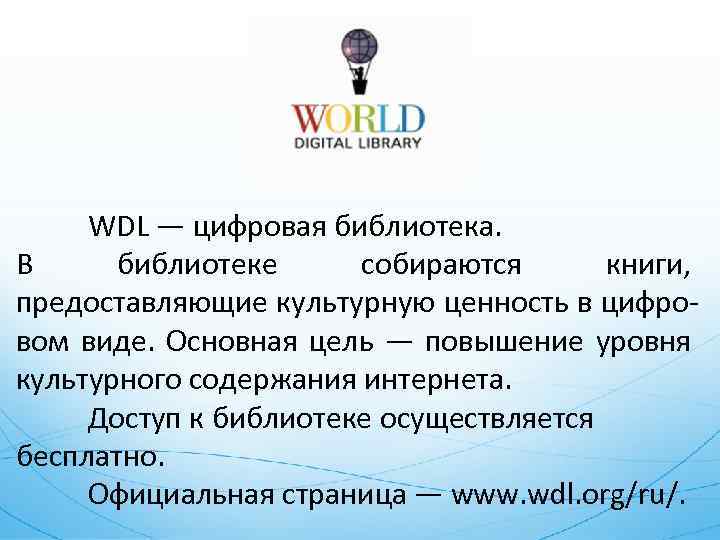 WORLD
DIGITAL LIBRARY

WDL — цифровая библиотека.
В библиотеке собираются книги, предоставляющие культурную ценность в цифровом виде. Основная цель — повышение уровня культурного содержания интернета.

Доступ к библиотеке осуществляется бесплатно.

Официальная страница — www.wdl.org/ru/.